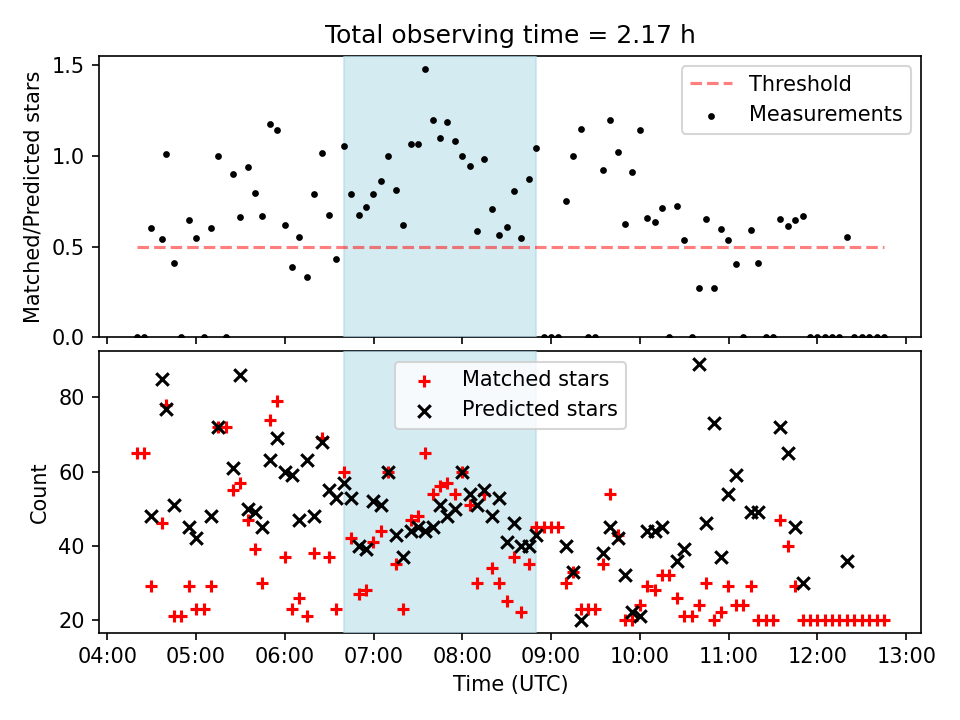 Total observing time = 2.17 h

Matched/Predicted stars

1.5
1.0
0.5
0.0

Threshold
Measurements

Count

80
60
40
20

Matched stars
Predicted stars

04:00 05:00 06:00 07:00 08:00 09:00 10:00 11:00 12:00 13:00

Time (UTC)